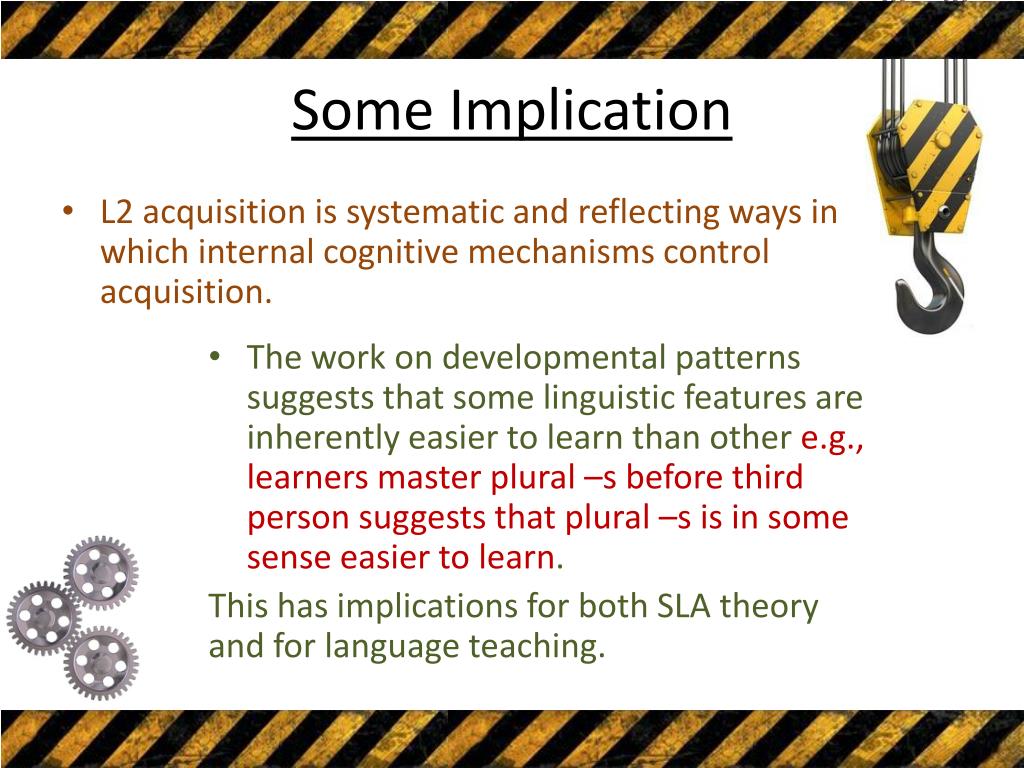 Some Implication

• L2 acquisition is systematic and reflecting ways in which internal cognitive mechanisms control acquisition.

• The work on developmental patterns suggests that some linguistic features are inherently easier to learn than other e.g., learners master plural –s before third person suggests that plural –s is in some sense easier to learn.

This has implications for both SLA theory and for language teaching.